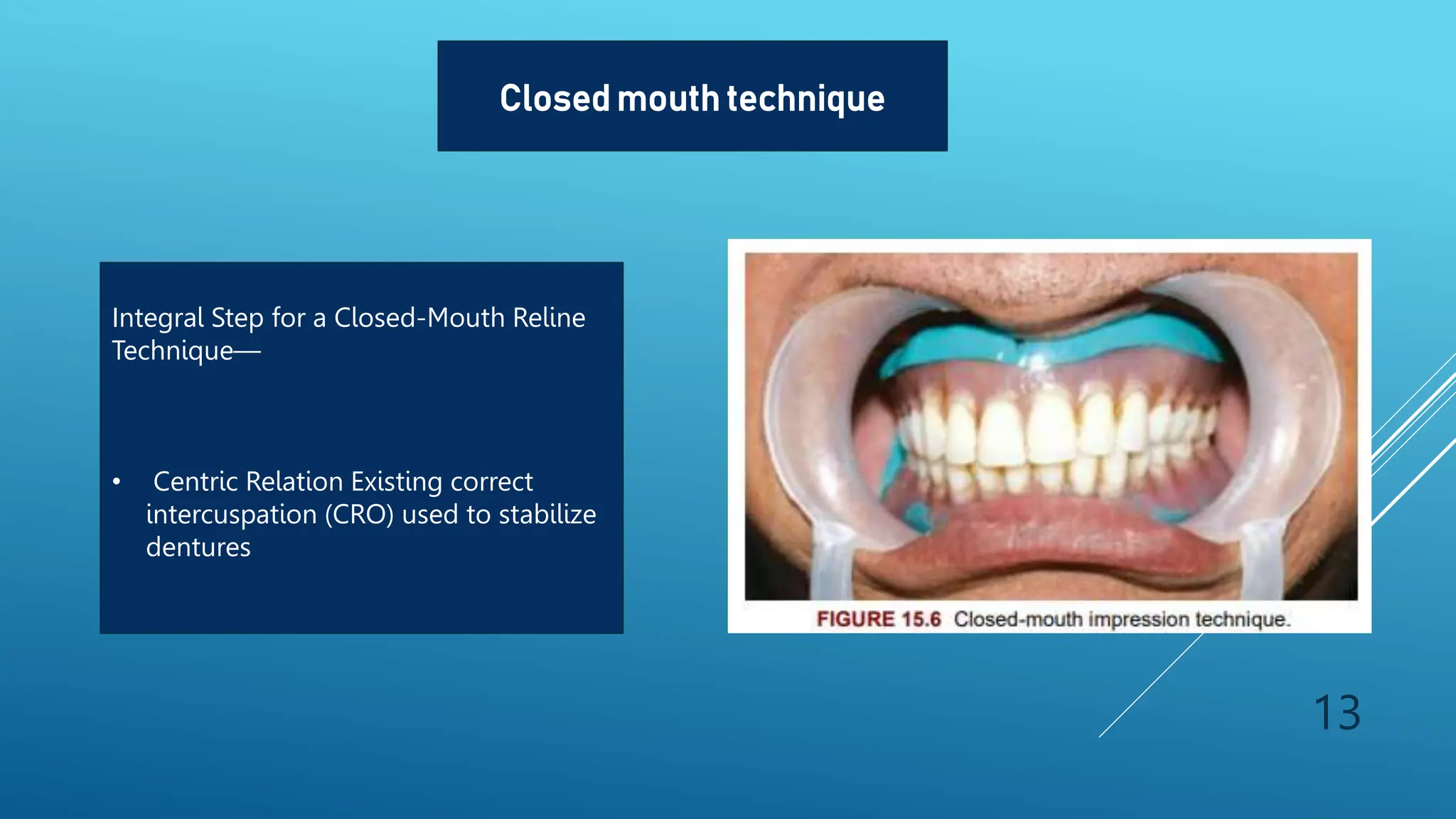 Closed mouth technique

Integral Step for a Closed-Mouth Reline Technique—

• Centric Relation Existing correct intercuspation (CRO) used to stabilize dentures

FIGURE 15.6 Closed-mouth impression technique.

13